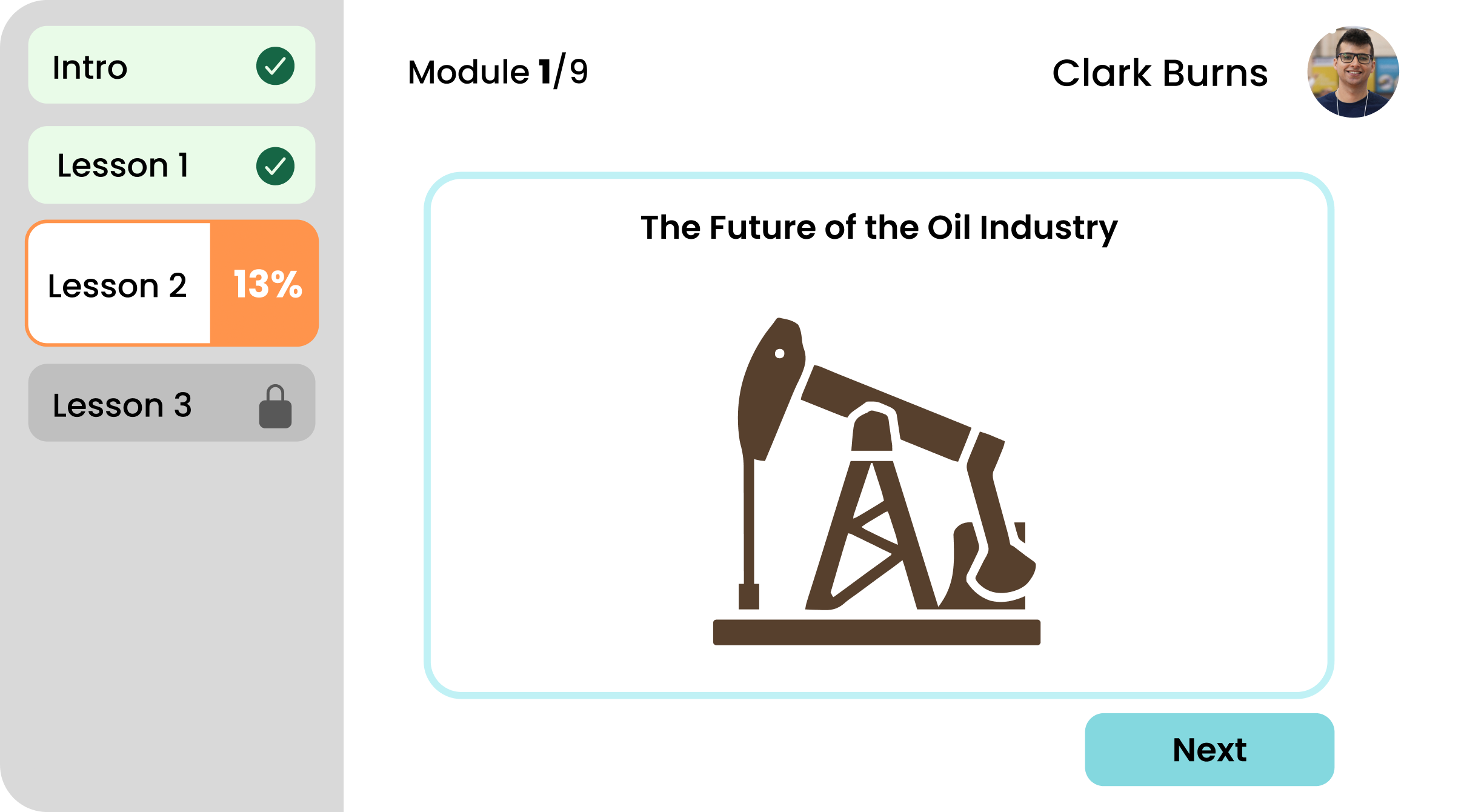 Intro

Lesson 1

Lesson 2 13%

Lesson 3

Module 1/9

Clark Burns

The Future of the Oil Industry

Next